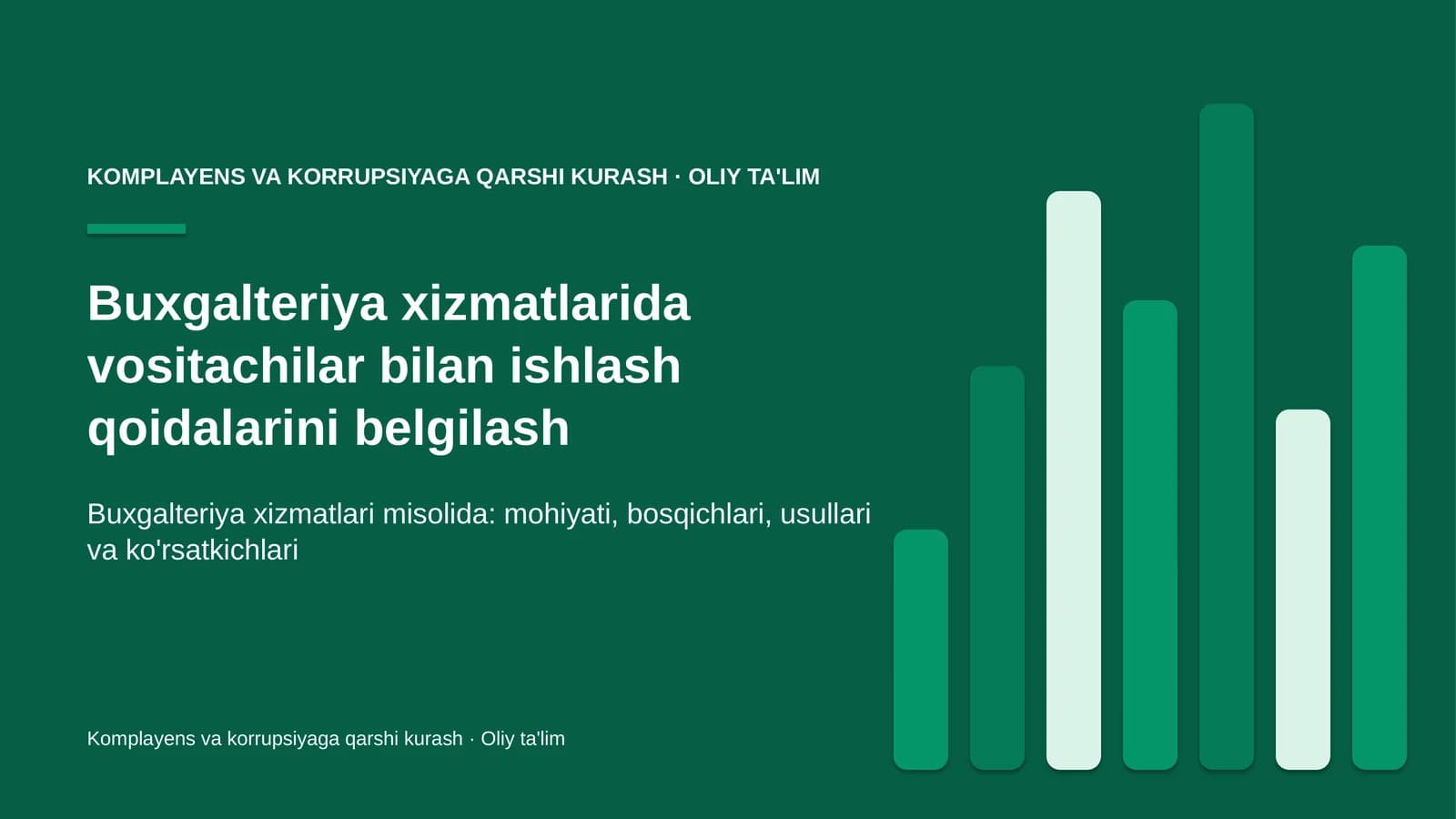 KOMPLAYENS VA KORRUPSIYAGA QARSHI KURASH · OLIY TA'LIM

Buxgalteriya xizmatlarida vositachilar bilan ishlash qoidalarini belgilash

Buxgalteriya xizmatlari misolida: mohiyati, bosqichlari, usullari va ko'rsatkichlari

Komplayens va korrupsiyaga qarshi kurash · Oliy ta'lim